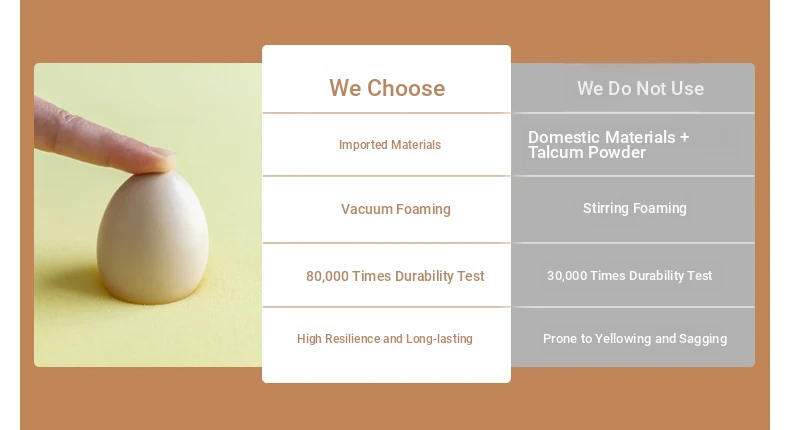 | We Choose | We Do Not Use |
|---|---|
| Imported Materials | Domestic Materials + Talcum Powder |
| Vacuum Foaming | Stirring Foaming |
| 80,000 Times Durability Test | 30,000 Times Durability Test |
| High Resilience and Long-lasting | Prone to Yellowing and Sagging |